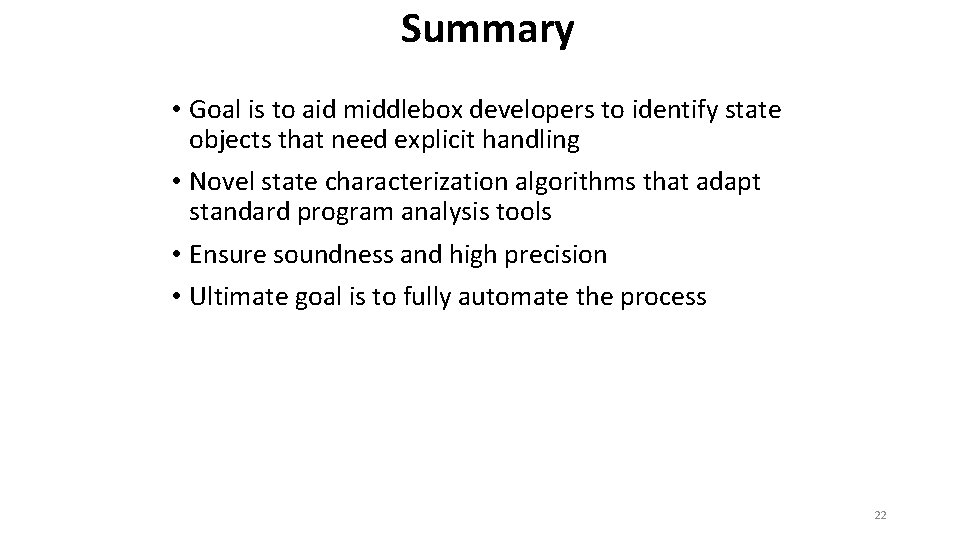 Summary

• Goal is to aid middlebox developers to identify state objects that need explicit handling

• Novel state characterization algorithms that adapt standard program analysis tools

• Ensure soundness and high precision

• Ultimate goal is to fully automate the process

22